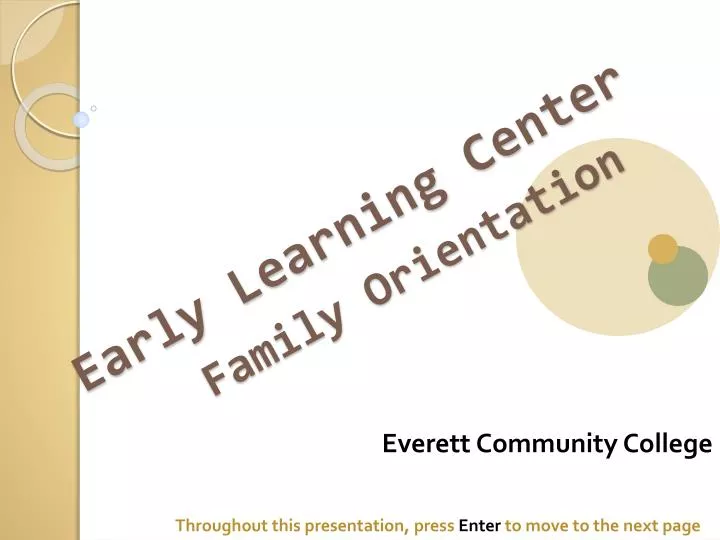 Early Learning Center
Family Orientation

Everett Community College

Throughout this presentation, press Enter to move to the next page